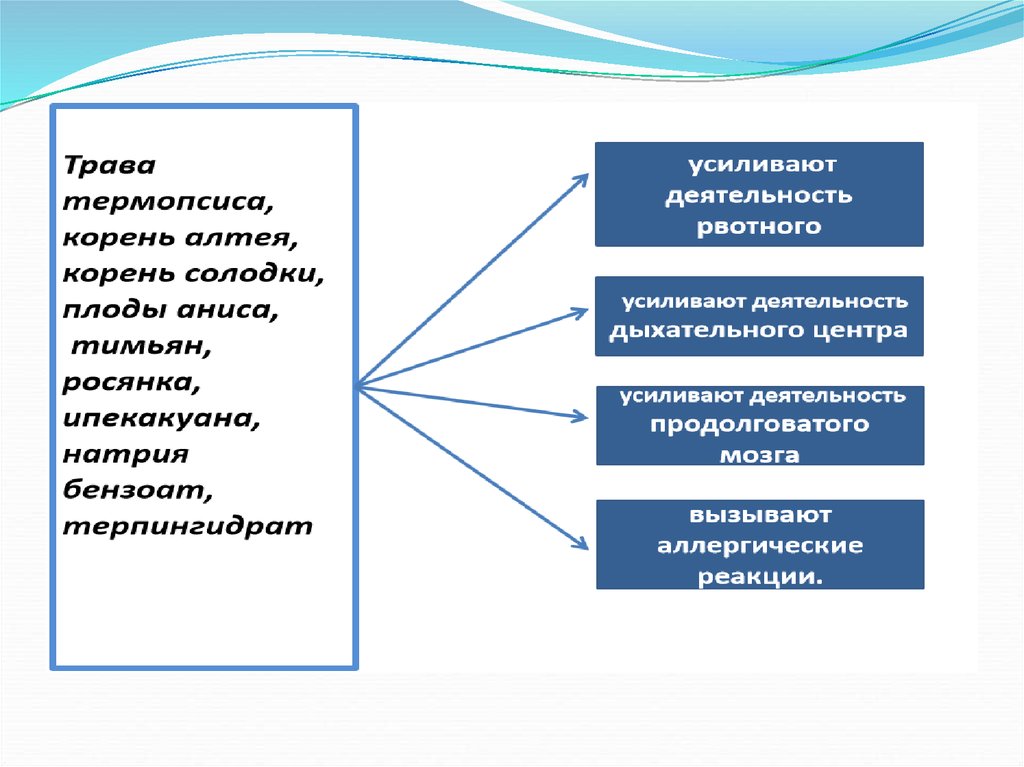 Трава термопсиса, корень алтея, корень солодки, плоды аниса, тимьян, росянка, ипекакуана, натрия бензоат, терпингидрат

усиливают деятельность рвотного

усиливают деятельность дыхательного центра

усиливают деятельность продолговатого мозга

вызывают аллергические реакции.